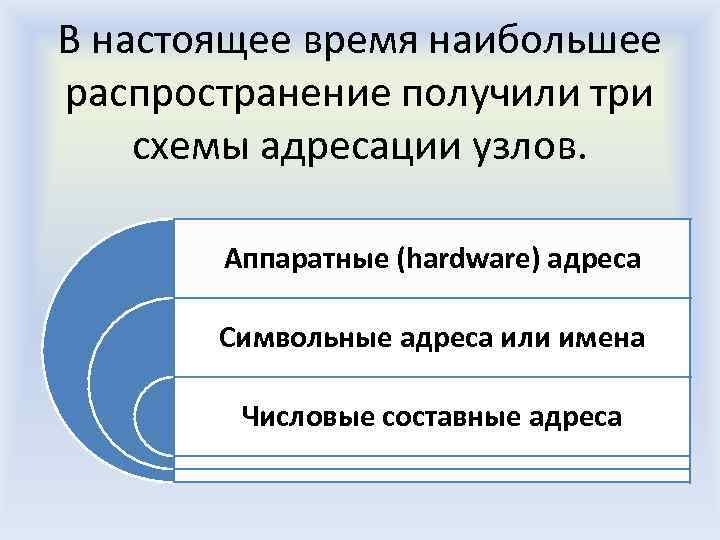 В настоящее время наибольшее распространение получили три схемы адресации узлов.

Аппаратные (hardware) адреса

Символьные адреса или имена

Числовые составные адреса